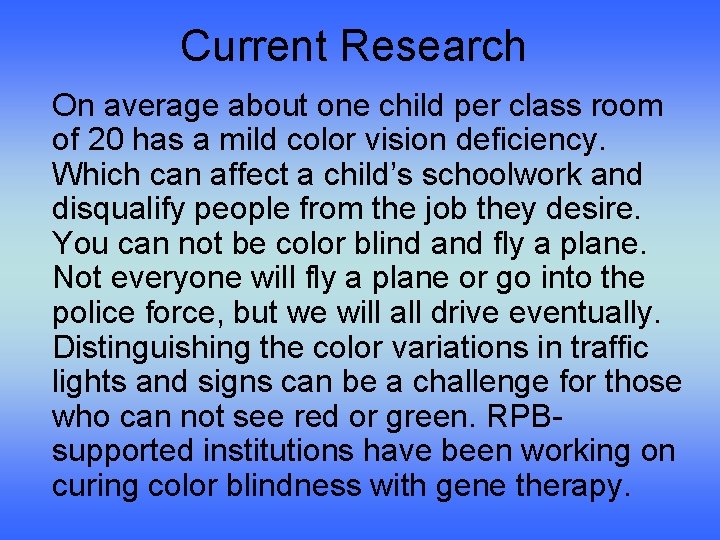 Current Research

On average about one child per class room of 20 has a mild color vision deficiency. Which can affect a child’s schoolwork and disqualify people from the job they desire. You can not be color blind and fly a plane. Not everyone will fly a plane or go into the police force, but we will all drive eventually. Distinguishing the color variations in traffic lights and signs can be a challenge for those who can not see red or green. RPB-supported institutions have been working on curing color blindness with gene therapy.